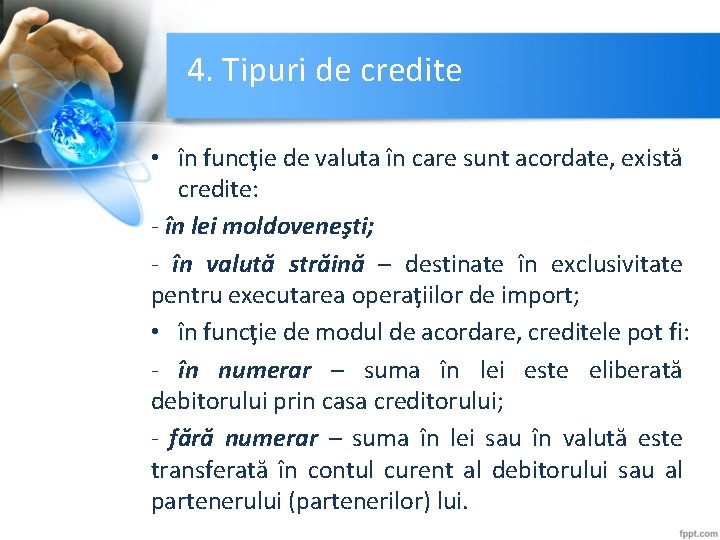 4. Tipuri de credite

• în funcţie de valuta în care sunt acordate, există credite:

- în lei moldoveneşti;

- în valută străină – destinate în exclusivitate pentru executarea operaţiilor de import;

• în funcţie de modul de acordare, creditele pot fi:

- în numerar – suma în lei este eliberată debitorului prin casa creditorului;

- fără numerar – suma în lei sau în valută este transferată în contul curent al debitorului sau al partenerului (partenerilor) lui.

fppt.com